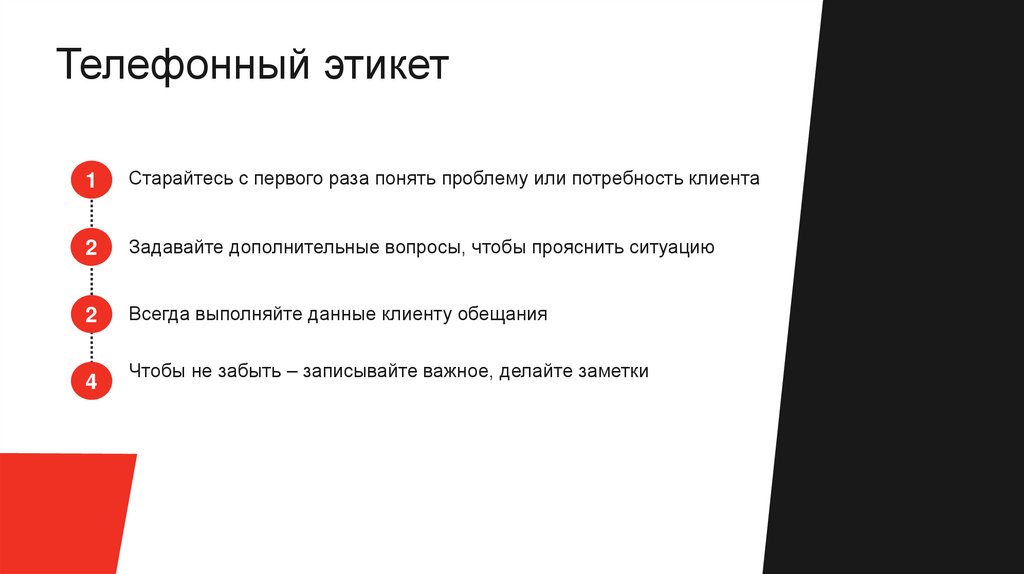 Телефонный этикет

1 Старайтесь с первого раза понять проблему или потребность клиента

2 Задавайте дополнительные вопросы, чтобы прояснить ситуацию

2 Всегда выполняйте данные клиенту обещания

4 Чтобы не забыть – записывайте важное, делайте заметки